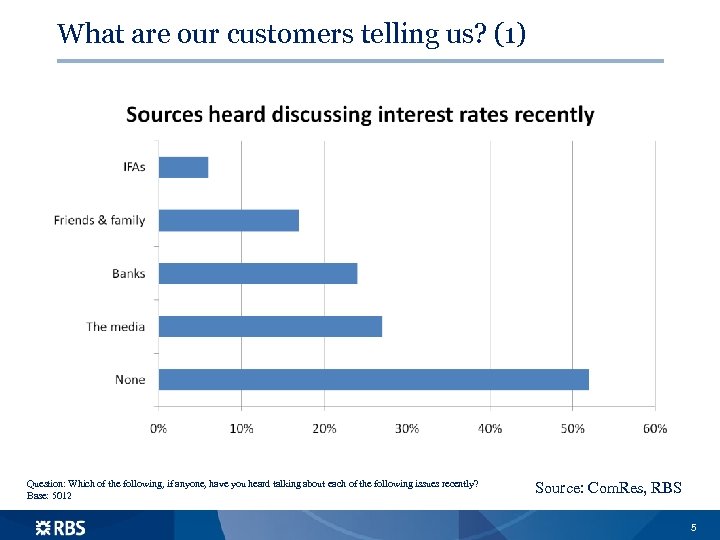 What are our customers telling us? (1)

Sources heard discussing interest rates recently

IFAs
Friends & family
Banks
The media
None

0%
10%
20%
30%
40%
50%
60%

Question: Which of the following, if anyone, have you heard talking about each of the following issues recently?
Base: 5012

Source: ComRes, RBS

RBS

5